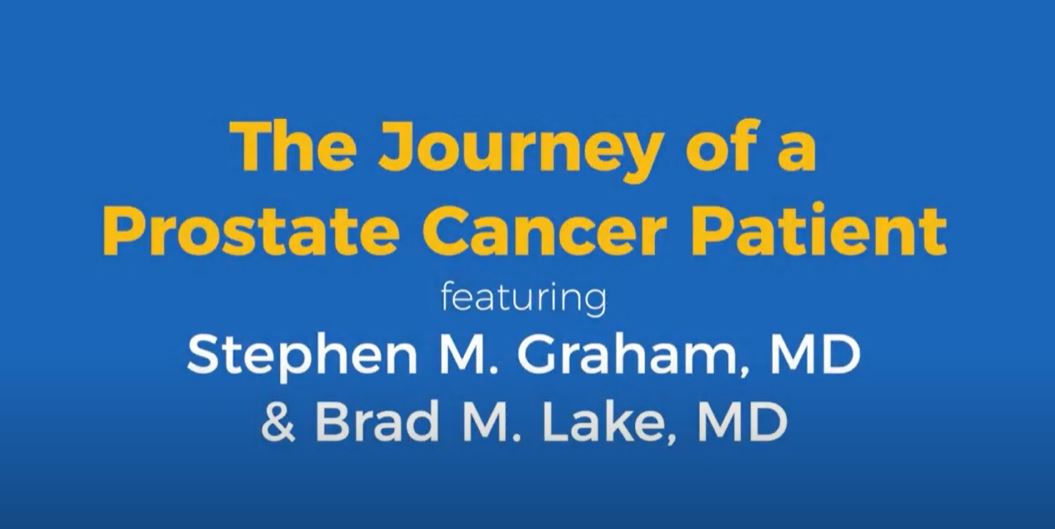 The Journey of a Prostate Cancer Patient

featuring

Stephen M. Graham, MD & Brad M. Lake, MD